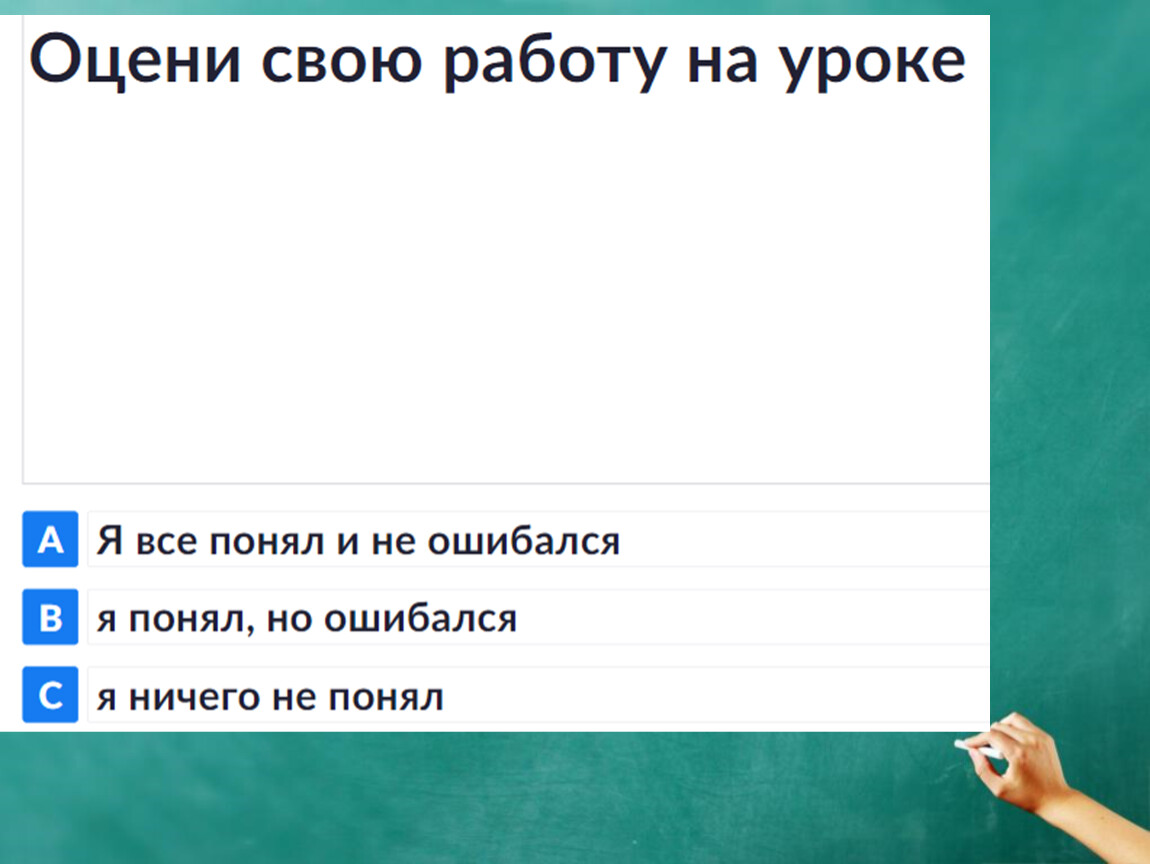 Оцени свою работу на уроке

A Я все понял и не ошибался

B я понял, но ошибался

C я ничего не понял